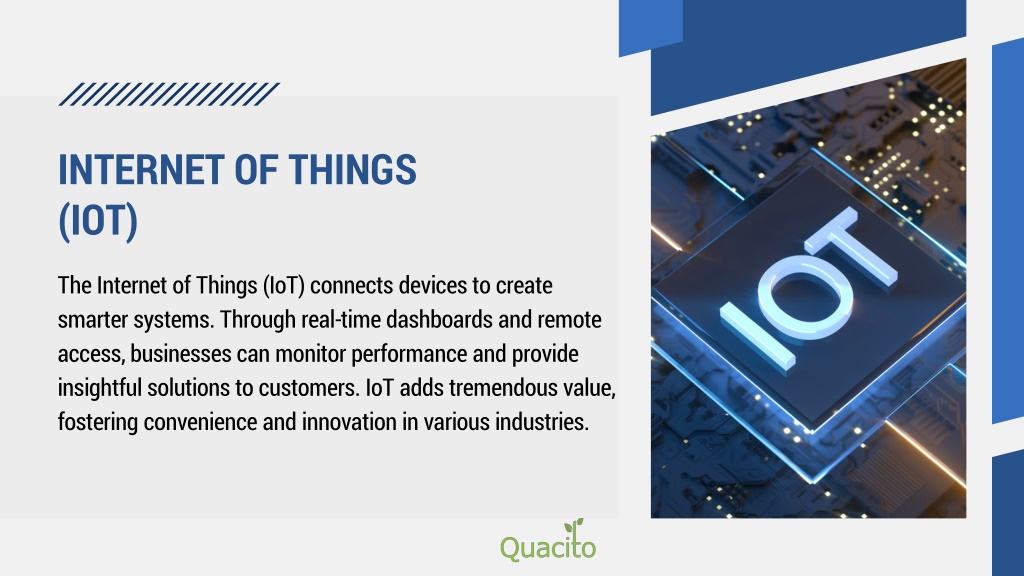 INTERNET OF THINGS (IOT)

The Internet of Things (IoT) connects devices to create smarter systems. Through real-time dashboards and remote access, businesses can monitor performance and provide insightful solutions to customers. IoT adds tremendous value, fostering convenience and innovation in various industries.

IOT

Quacito